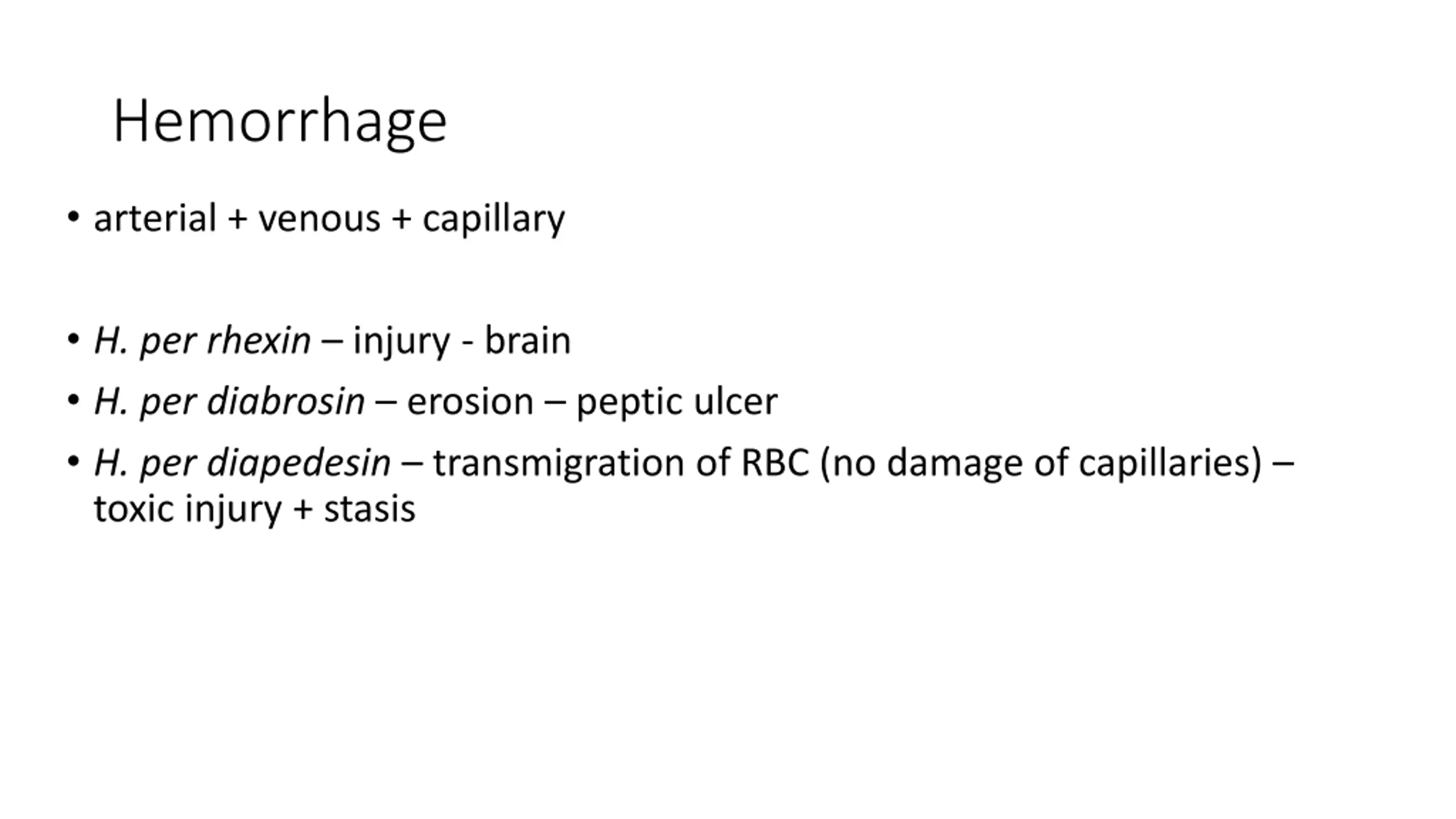 Hemorrhage

• arterial + venous + capillary

• H. per rhexin – injury - brain
• H. per diabrosin – erosion – peptic ulcer
• H. per diapedesin – transmigration of RBC (no damage of capillaries) – toxic injury + stasis